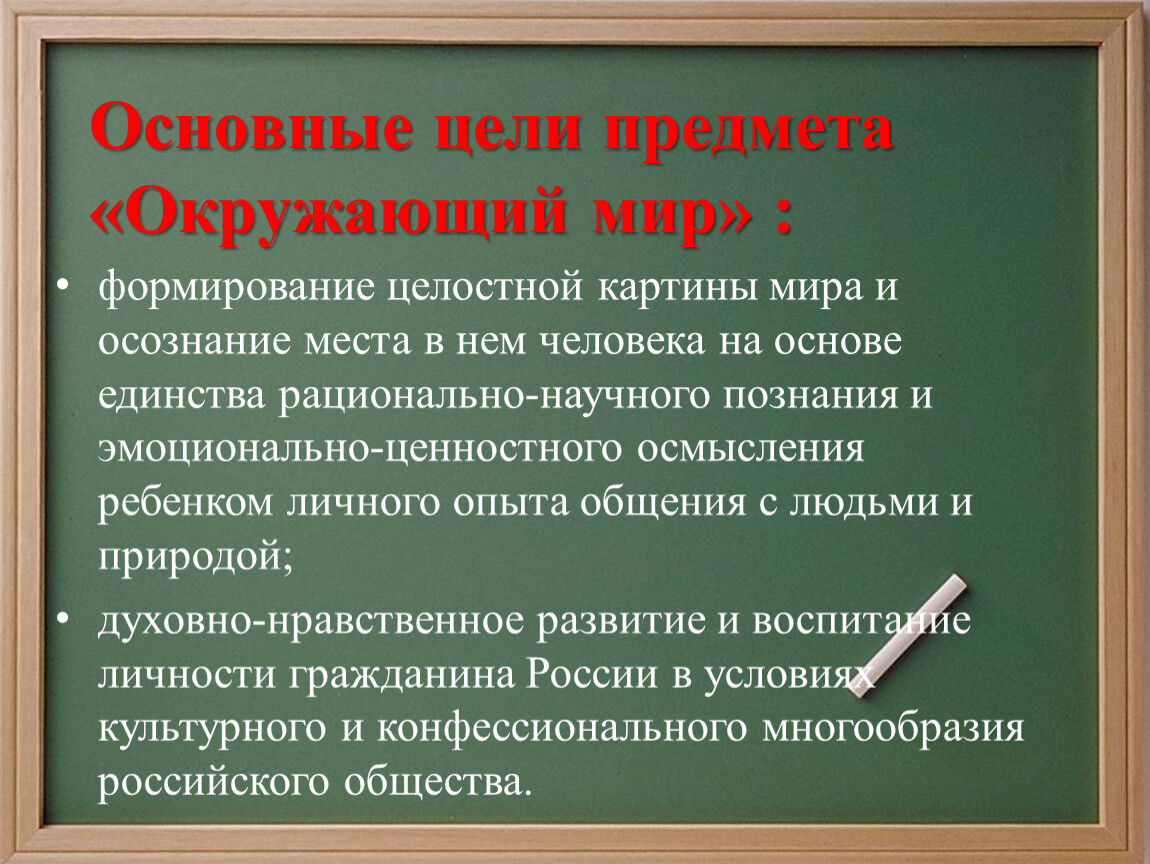 Основные цели предмета «Окружающий мир» :

• формирование целостной картины мира и осознание места в нем человека на основе единства рационально-научного познания и эмоционально-ценностного осмысления ребенком личного опыта общения с людьми и природой;

• духовно-нравственное развитие и воспитание личности гражданина России в условиях культурного и конфессионального многообразия российского общества.